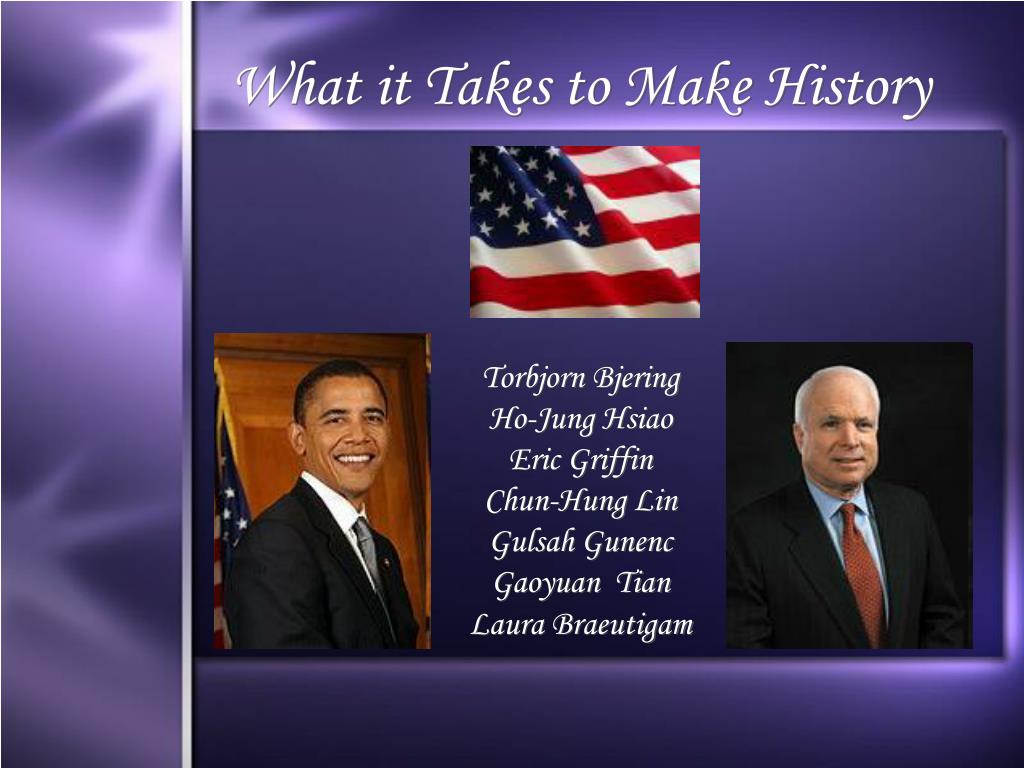 What it Takes to Make History

Torbjorn Bjering
Ho-Jung Hsiao
Eric Griffin
Chun-Hung Lin
Gulsah Gunenc
Gaoyuan Tian
Laura Braeutigam